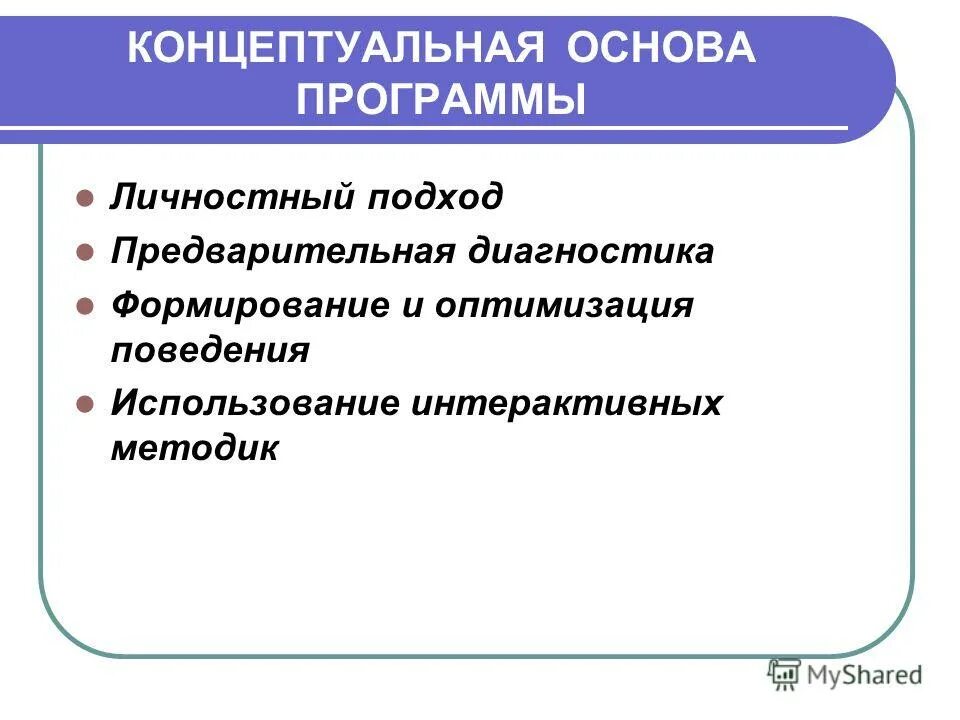 КОНЦЕПТУАЛЬНАЯ ОСНОВА ПРОГРАММЫ

Личностный подход

Предварительная диагностика

Формирование и оптимизация поведения

Использование интерактивных методик

MyShared